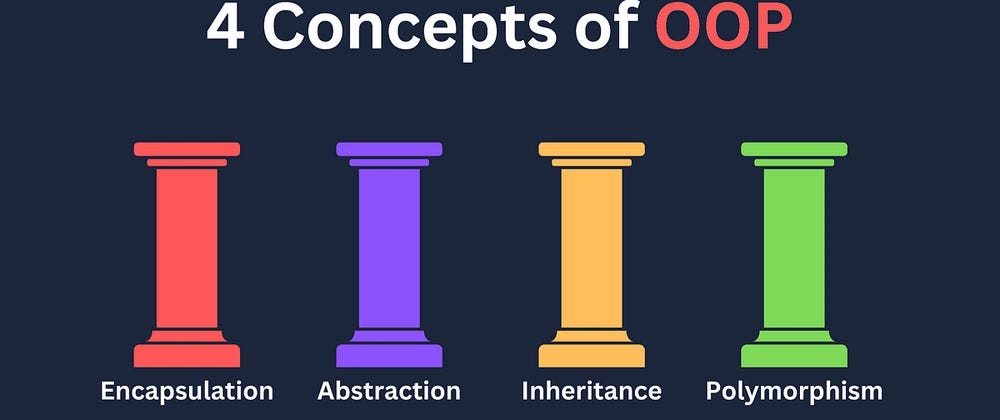 4 Concepts of OOP

Encapsulation

Abstraction

Inheritance

Polymorphism